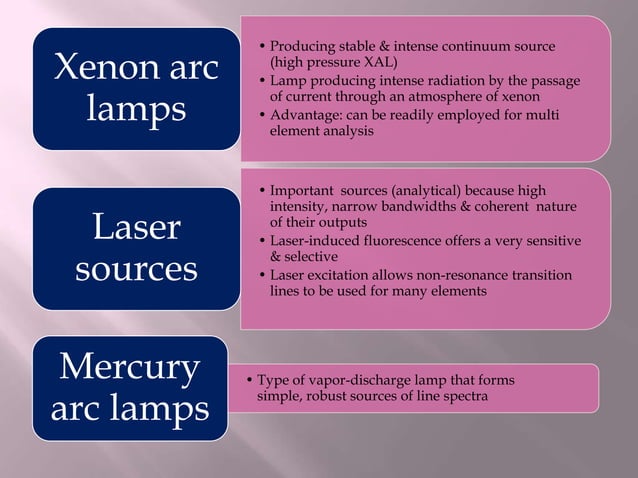 Xenon arc lamps

• Producing stable & intense continuum source (high pressure XAL)
• Lamp producing intense radiation by the passage of current through an atmosphere of xenon
• Advantage: can be readily employed for multi element analysis

Laser sources

• Important sources (analytical) because high intensity, narrow bandwidths & coherent nature of their outputs
• Laser-induced fluorescence offers a very sensitive & selective
• Laser excitation allows non-resonance transition lines to be used for many elements

Mercury arc lamps

• Type of vapor-discharge lamp that forms simple, robust sources of line spectra